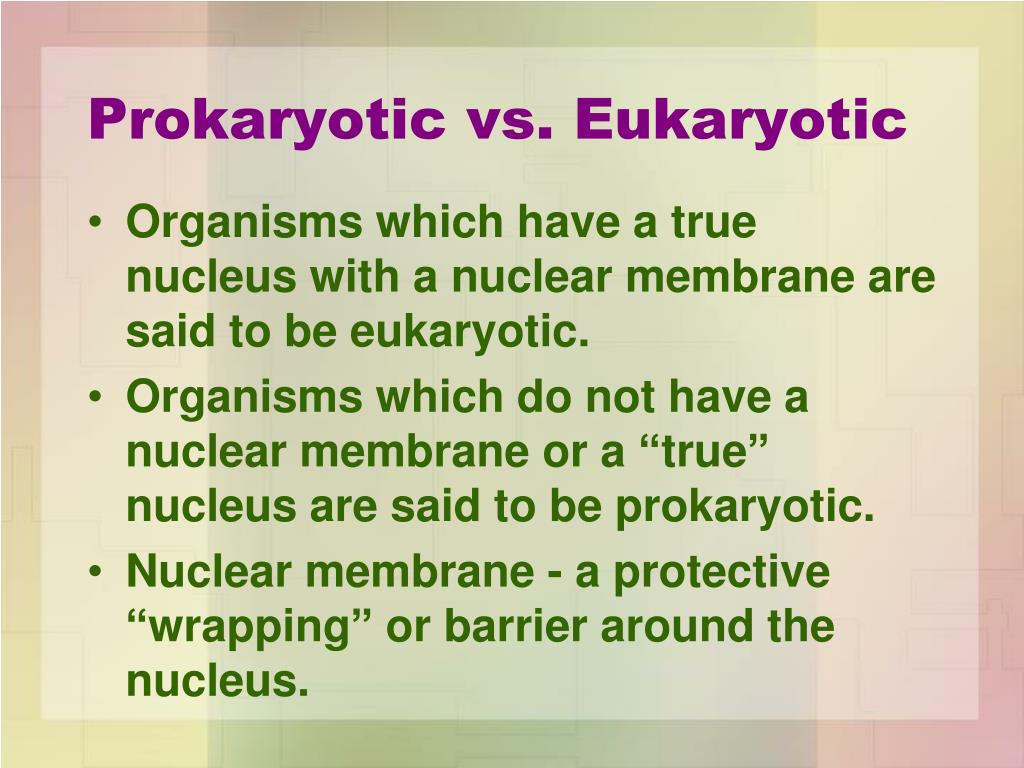 Prokaryotic vs. Eukaryotic

• Organisms which have a true nucleus with a nuclear membrane are said to be eukaryotic.
• Organisms which do not have a nuclear membrane or a “true” nucleus are said to be prokaryotic.
• Nuclear membrane - a protective “wrapping” or barrier around the nucleus.